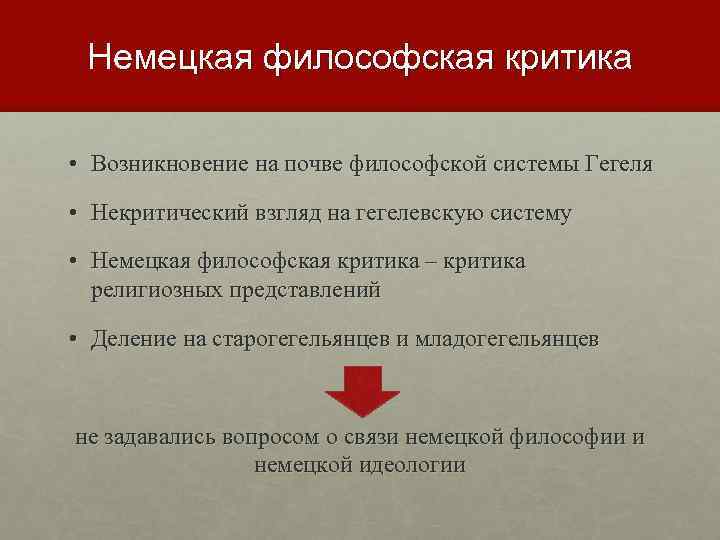 Немецкая философская критика

• Возникновение на почве философской системы Гегеля
• Некритический взгляд на гегелевскую систему
• Немецкая философская критика – критика религиозных представлений
• Деление на старогегельянцев и младогегельянцев

не задавались вопросом о связи немецкой философии и немецкой идеологии